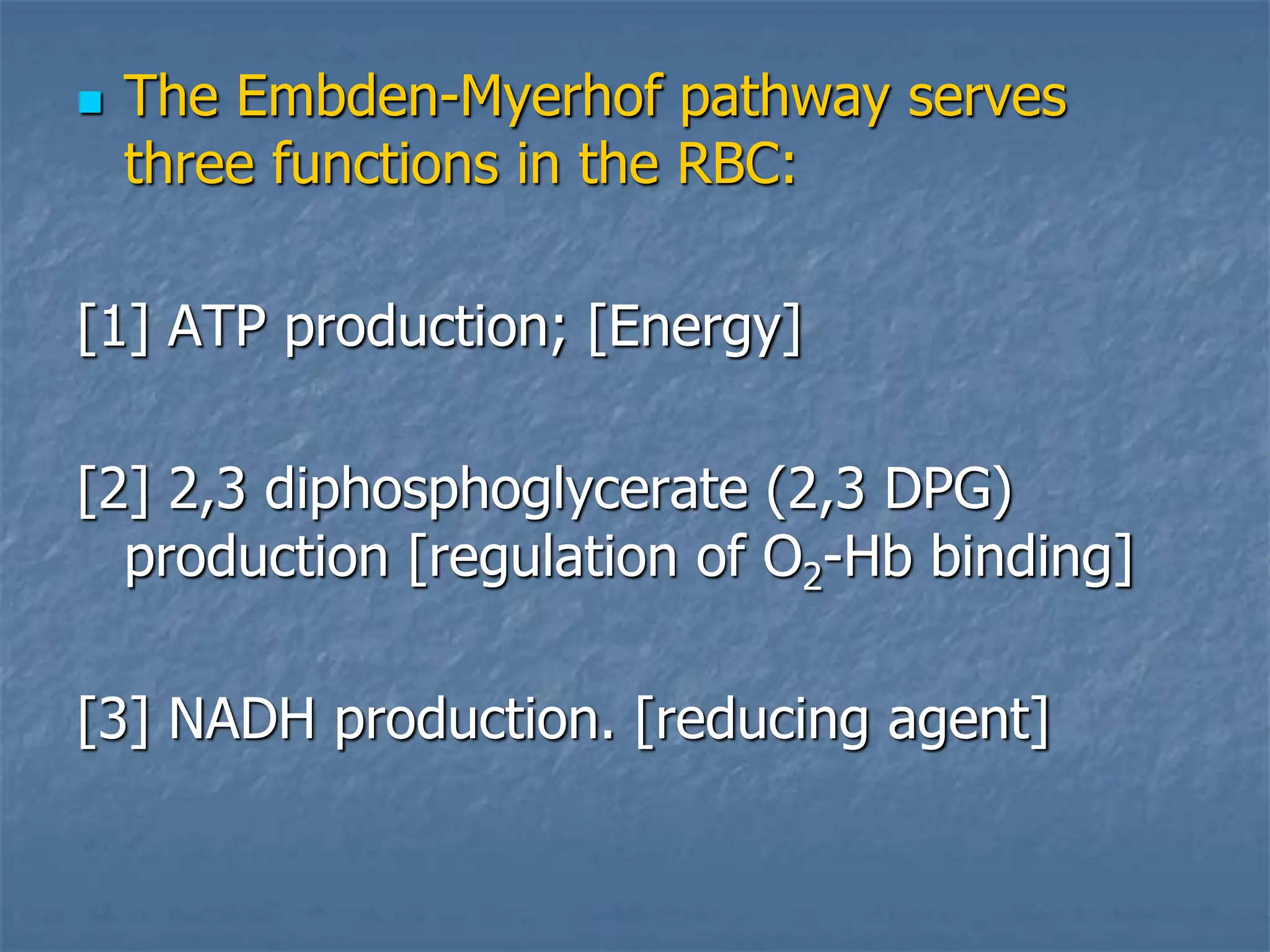 The Embden-Myerhof pathway serves three functions in the RBC:

[1] ATP production; [Energy]

[2] 2,3 diphosphoglycerate (2,3 DPG) production [regulation of $O_2$-Hb binding]

[3] NADH production. [reducing agent]